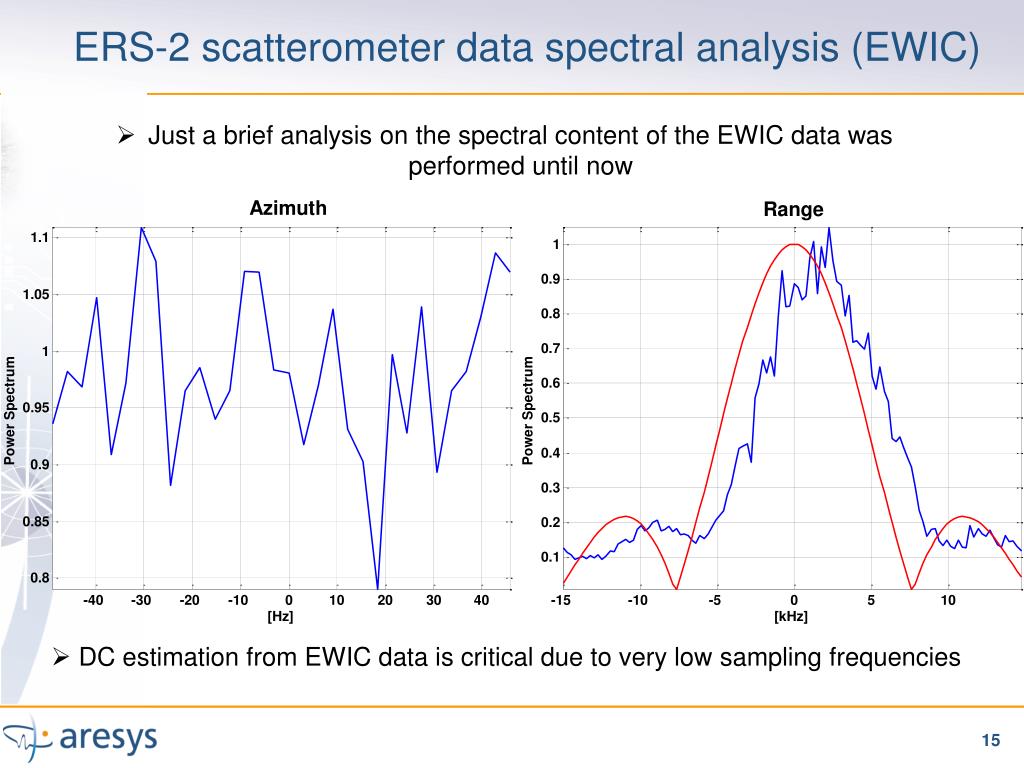 ERS-2 scatterometer data spectral analysis (EWIC)

➢ Just a brief analysis on the spectral content of the EWIC data was performed until now

Azimuth

Power Spectrum

1.1
1.05
1
0.95
0.9
0.85
0.8

-40 -30 -20 -10 0 10 20 30 40
[Hz]

Range

Power Spectrum

1
0.9
0.8
0.7
0.6
0.5
0.4
0.3
0.2
0.1

-15 -10 -5 0 5 10
[kHz]

➢ DC estimation from EWIC data is critical due to very low sampling frequencies

aresys

15